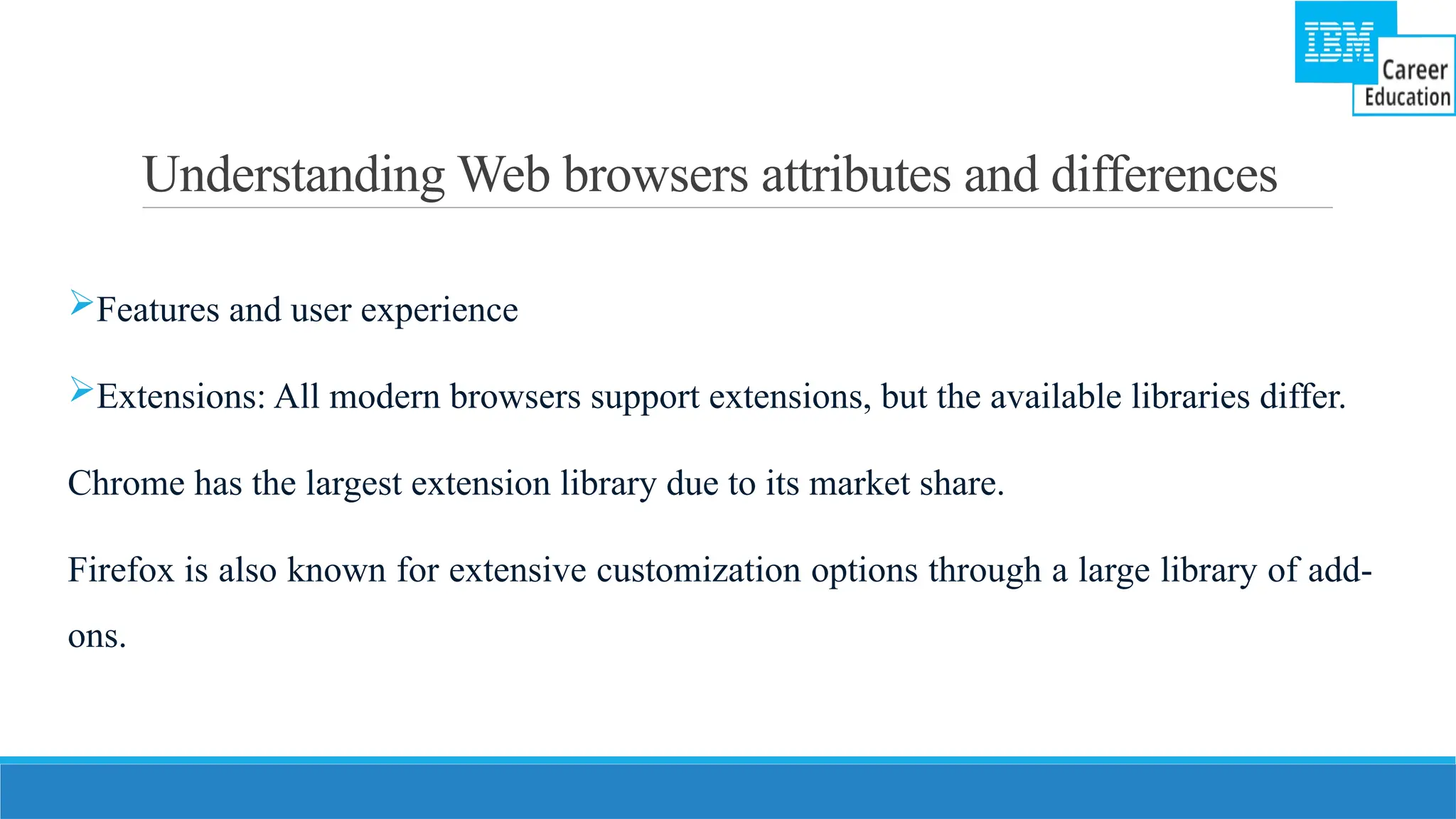 IBM Career Education

Understanding Web browsers attributes and differences

➢Features and user experience

➢Extensions: All modern browsers support extensions, but the available libraries differ.

Chrome has the largest extension library due to its market share.

Firefox is also known for extensive customization options through a large library of add-ons.